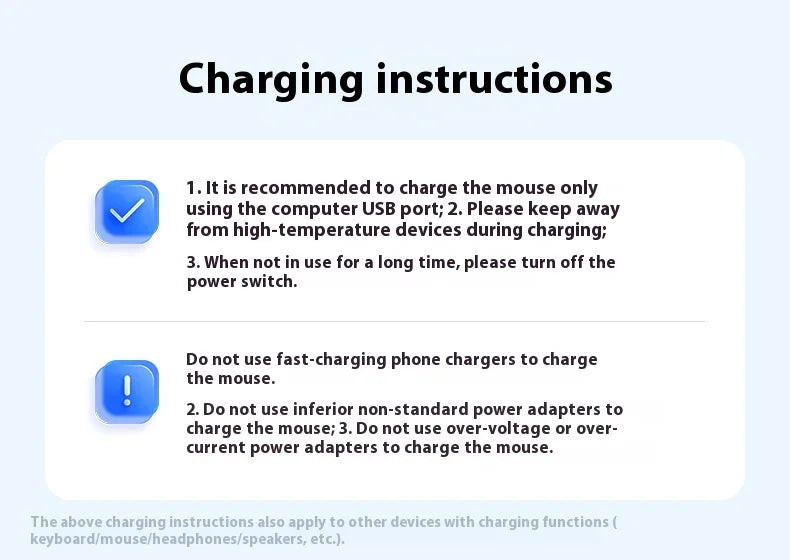 Charging instructions

1. It is recommended to charge the mouse only using the computer USB port; 2. Please keep away from high-temperature devices during charging;

3. When not in use for a long time, please turn off the power switch.

Do not use fast-charging phone chargers to charge the mouse.

2. Do not use inferior non-standard power adapters to charge the mouse; 3. Do not use over-voltage or over-current power adapters to charge the mouse.

The above charging instructions also apply to other devices with charging functions ( keyboard/mouse/headphones/speakers, etc.).